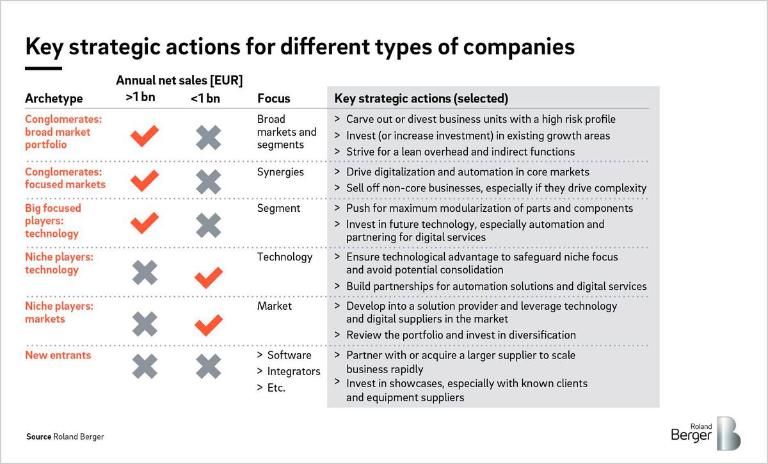 Key strategic actions for different types of companies

| Archetype | Annual net sales [EUR] >1 bn | Annual net sales [EUR] <1 bn | Focus | Key strategic actions (selected) |
|---|---|---|---|---|
| Conglomerates: broad market portfolio | ✓ | ✗ | Broad markets and segments | > Carve out or divest business units with a high risk profile > Invest (or increase investment) in existing growth areas > Strive for a lean overhead and indirect functions |
| Conglomerates: focused markets | ✓ | ✗ | Synergies | > Drive digitalization and automation in core markets > Sell off non-core businesses, especially if they drive complexity |
| Big focused players: technology | ✓ | ✗ | Segment | > Push for maximum modularization of parts and components > Invest in future technology, especially automation and partnering for digital services |
| Niche players: technology | ✗ | ✓ | Technology | > Ensure technological advantage to safeguard niche focus and avoid potential consolidation > Build partnerships for automation solutions and digital services |
| Niche players: markets | ✗ | ✓ | Market | > Develop into a solution provider and leverage technology and digital suppliers in the market > Review the portfolio and invest in diversification |
| New entrants | ✗ | ✗ | > Software > Integrators > Etc. | > Partner with or acquire a larger supplier to scale business rapidly > Invest in showcases, especially with known clients and equipment suppliers |

Source Roland Berger

Roland Berger